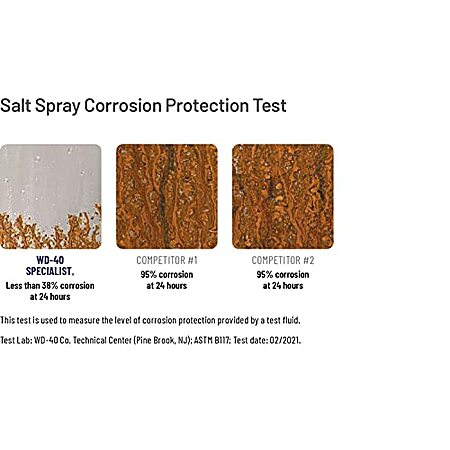 Salt Spray Corrosion Protection Test

WD-40 SPECIALIST.
Less than 38% corrosion at 24 hours

COMPETITOR #1
95% corrosion at 24 hours

COMPETITOR #2
95% corrosion at 24 hours

This test is used to measure the level of corrosion protection provided by a test fluid.

Test Lab: WD-40 Co. Technical Center (Pine Brook, NJ); ASTM B117; Test date: 02/2021.